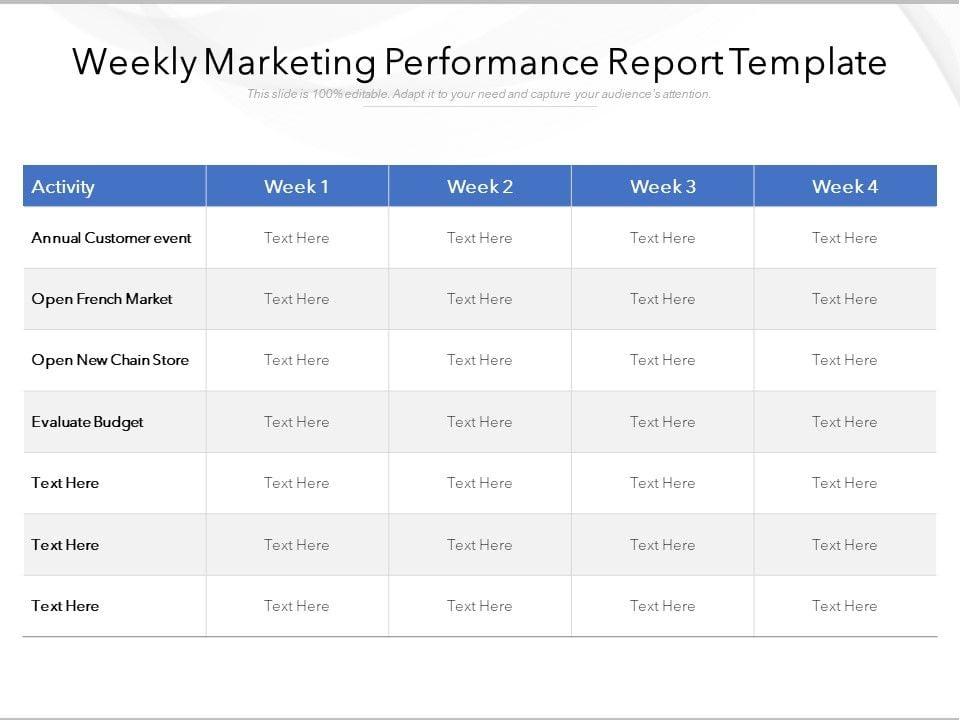 Weekly Marketing Performance Report Template

This slide is 100% editable. Adapt it to your need and capture your audience's attention.

| Activity | Week 1 | Week 2 | Week 3 | Week 4 |
|---|---|---|---|---|
| Annual Customer event | Text Here | Text Here | Text Here | Text Here |
| Open French Market | Text Here | Text Here | Text Here | Text Here |
| Open New Chain Store | Text Here | Text Here | Text Here | Text Here |
| Evaluate Budget | Text Here | Text Here | Text Here | Text Here |
| Text Here | Text Here | Text Here | Text Here | Text Here |
| Text Here | Text Here | Text Here | Text Here | Text Here |
| Text Here | Text Here | Text Here | Text Here | Text Here |